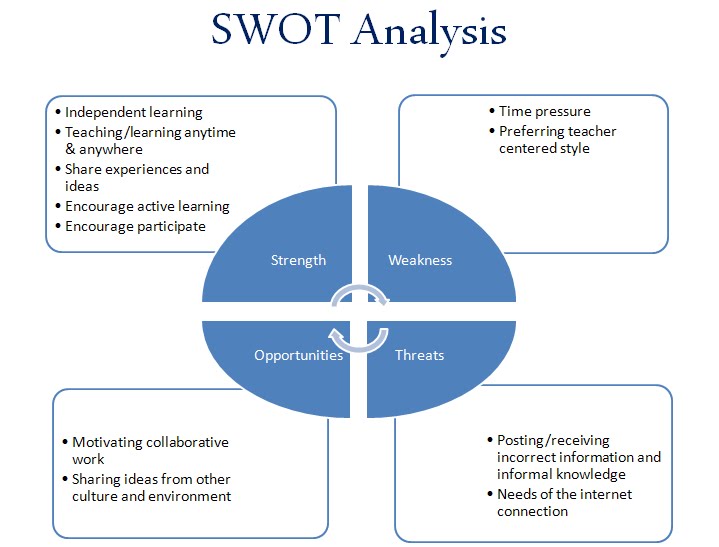 SWOT Analysis

• Independent learning
• Teaching/learning anytime & anywhere
• Share experiences and ideas
• Encourage active learning
• Encourage participate

• Time pressure
• Preferring teacher centered style

Strength

Weakness

Opportunities

Threats

• Motivating collaborative work
• Sharing ideas from other culture and environment

• Posting/receiving incorrect information and informal knowledge
• Needs of the internet connection